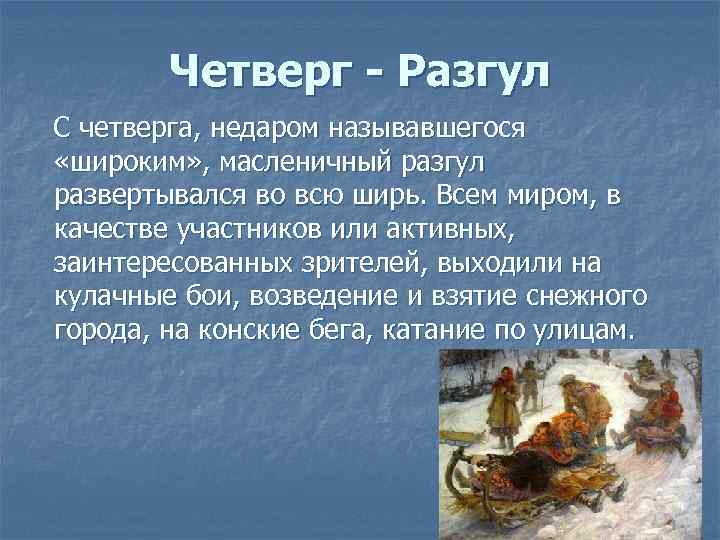 Четверг - Разгул

С четверга, недаром называвшегося «широким», масленичный разгул развертывался во всю ширь. Всем миром, в качестве участников или активных, заинтересованных зрителей, выходили на кулачные бои, возведение и взятие снежного города, на конские бега, катание по улицам.